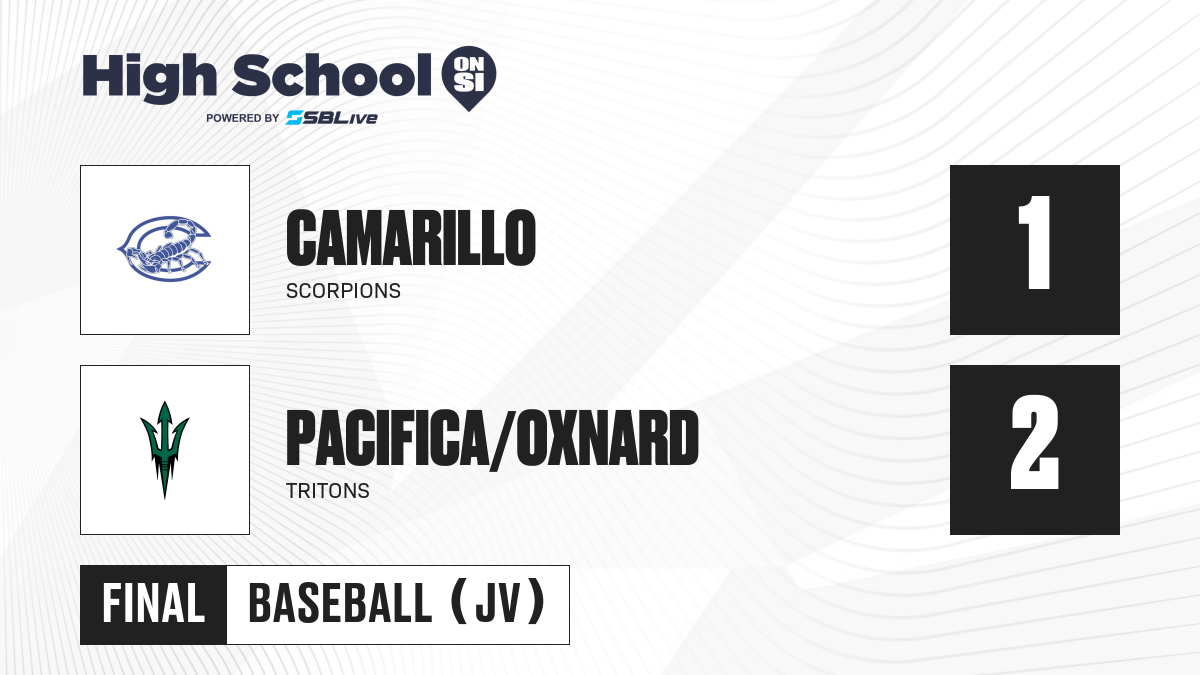 High School ON SI
POWERED BY SBLive

CAMARILLO
SCORPIONS

1

PACIFICA/OXNARD
TRITONS

2

FINAL
BASEBALL (JV)